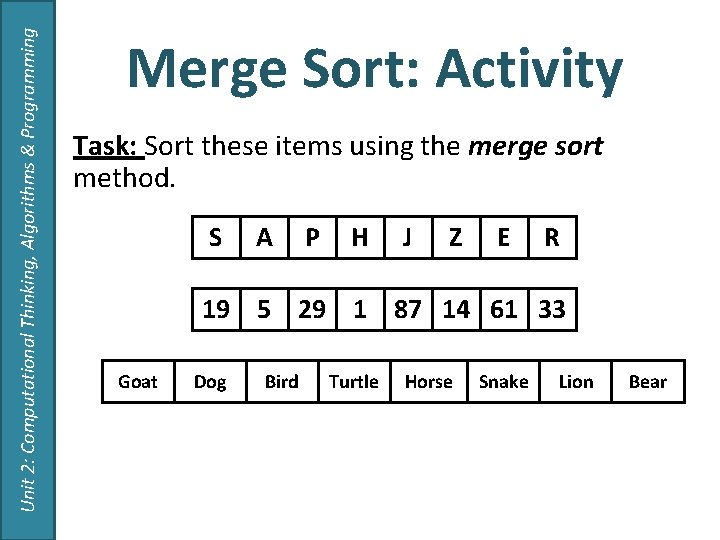 Unit 2: Computational Thinking, Algorithms & Programming

Merge Sort: Activity

Task: Sort these items using the merge sort method.

| S | A | P | H | J | Z | E | R |
|---|---|---|---|---|---|---|---|

| 19 | 5 | 29 | 1 | 87 | 14 | 61 | 33 |
|---|---|---|---|---|---|---|---|

| Goat | Dog | Bird | Turtle | Horse | Snake | Lion | Bear |
|---|---|---|---|---|---|---|---|